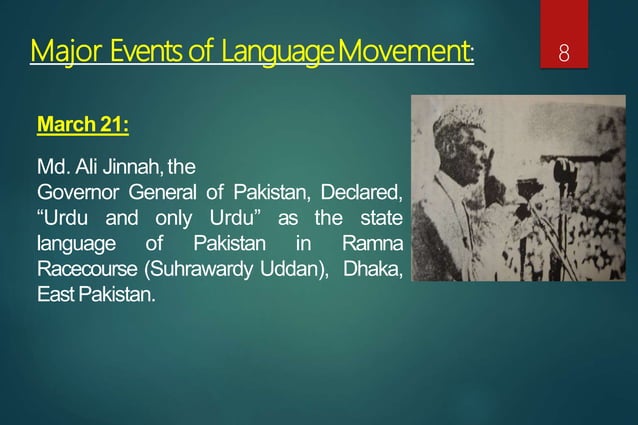 Major Events of Language Movement:

8

March 21:

Md. Ali Jinnah, the Governor General of Pakistan, Declared, “Urdu and only Urdu” as the state language of Pakistan in Ramna Racecourse (Suhrawardy Uddan), Dhaka, East Pakistan.